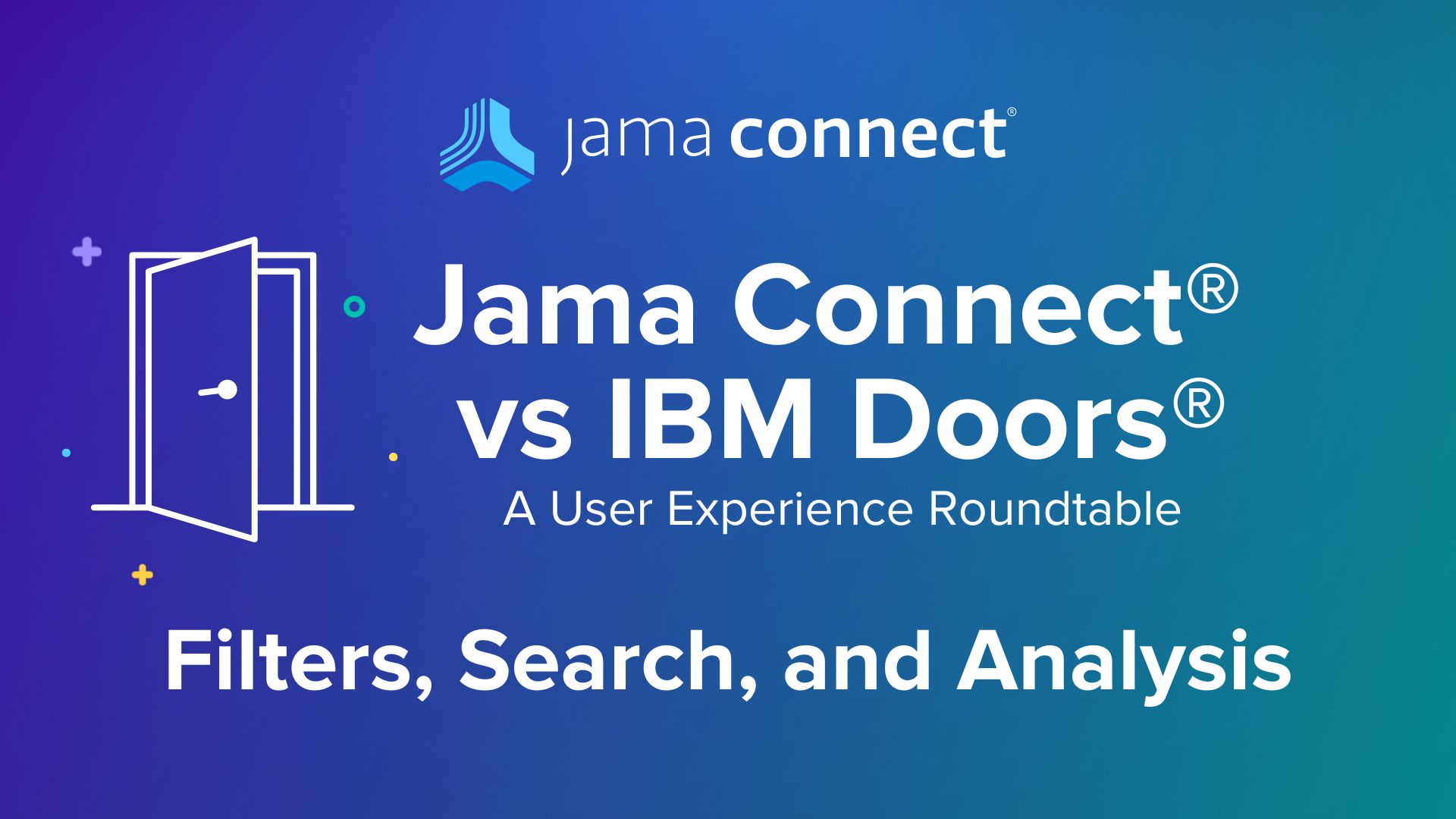 jama connect®

Jama Connect®
vs IBM Doors®
A User Experience Roundtable

Filters, Search, and Analysis